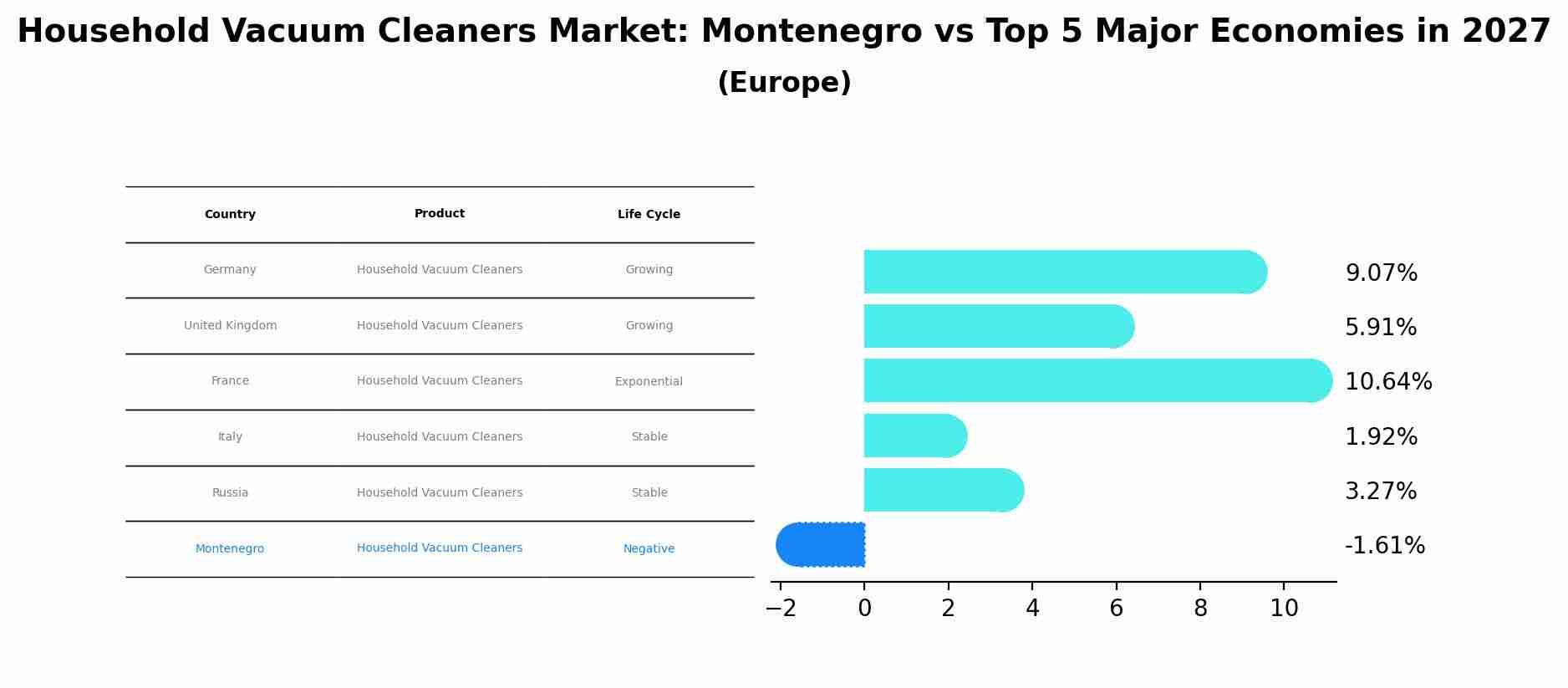 Household Vacuum Cleaners Market: Montenegro vs Top 5 Major Economies in 2027

(Europe)

| Country | Product | Life Cycle |
|---|---|---|
| Germany | Household Vacuum Cleaners | Growing |
| United Kingdom | Household Vacuum Cleaners | Growing |
| France | Household Vacuum Cleaners | Exponential |
| Italy | Household Vacuum Cleaners | Stable |
| Russia | Household Vacuum Cleaners | Stable |
| Montenegro | Household Vacuum Cleaners | Negative |

9.07%
5.91%
10.64%
1.92%
3.27%
-1.61%

−2 0 2 4 6 8 10